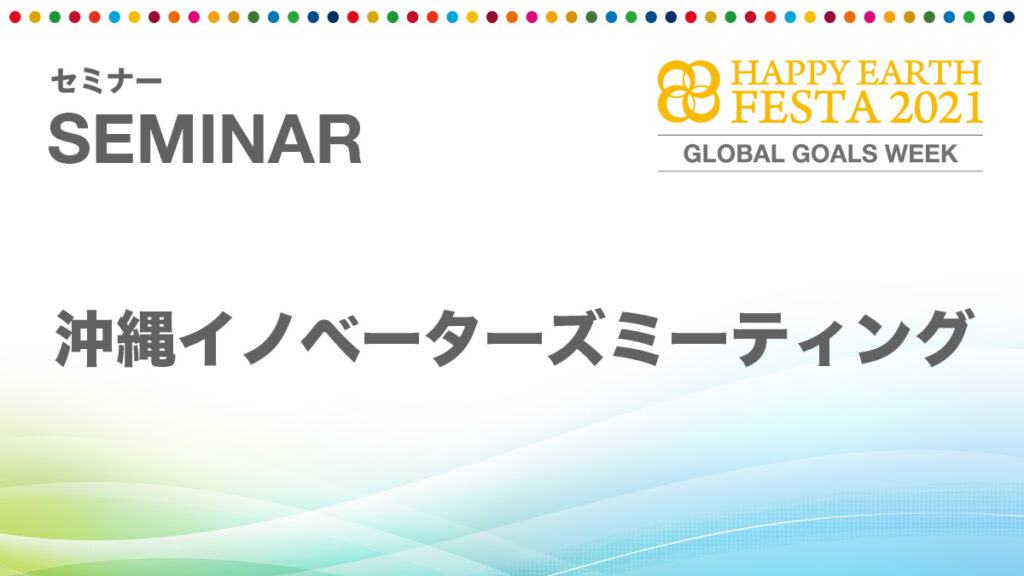 セミナー
SEMINAR

HAPPY EARTH
FESTA 2021
GLOBAL GOALS WEEK

沖縄イノベーターズミーティング